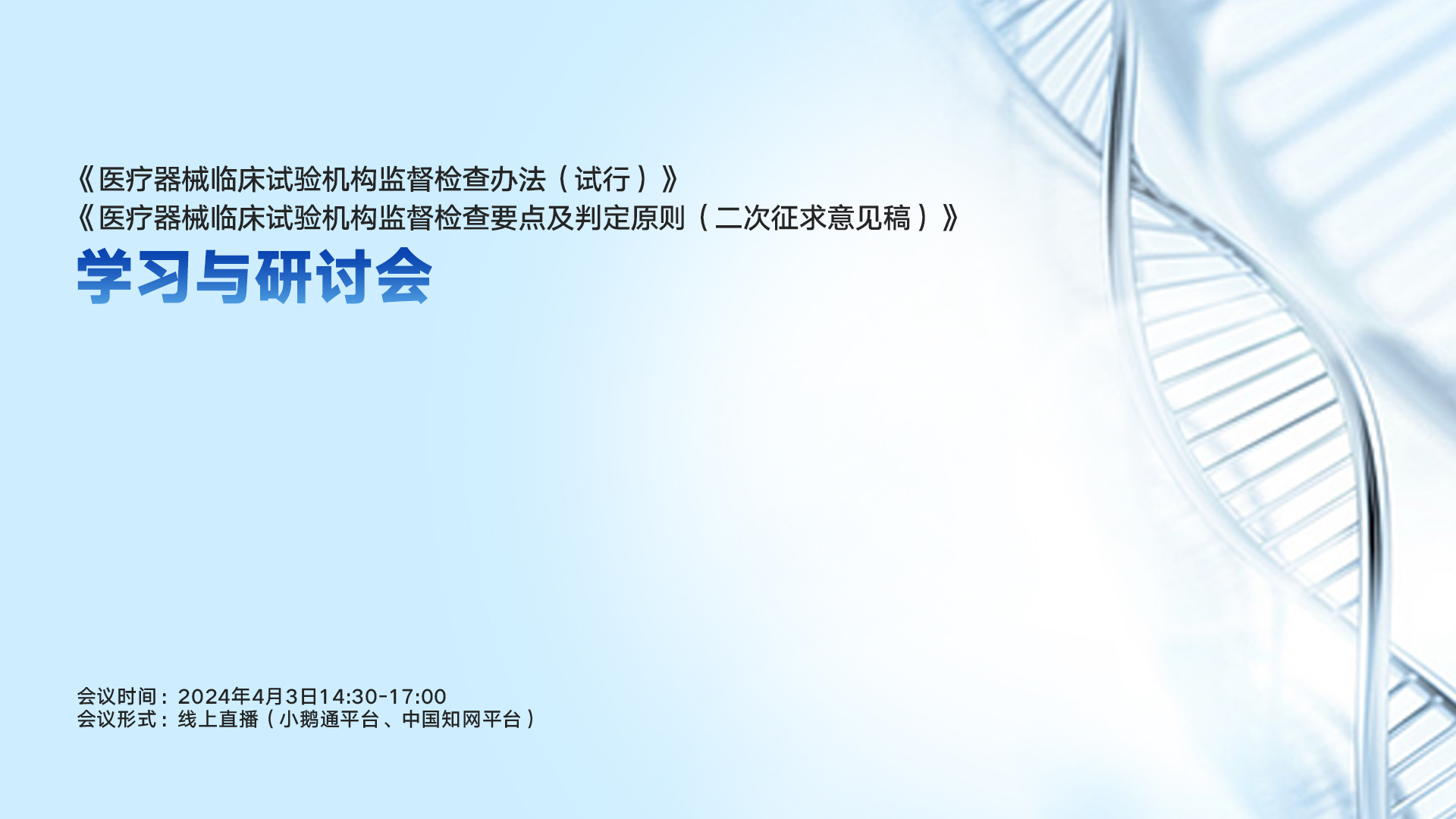 《医疗器械临床试验机构监督检查办法（试行）》
《医疗器械临床试验机构监督检查要点及判定原则（二次征求意见稿）》
学习与研讨会

会议时间：2024年4月3日14:30-17:00
会议形式：线上直播（小鹅通平台、中国知网平台）